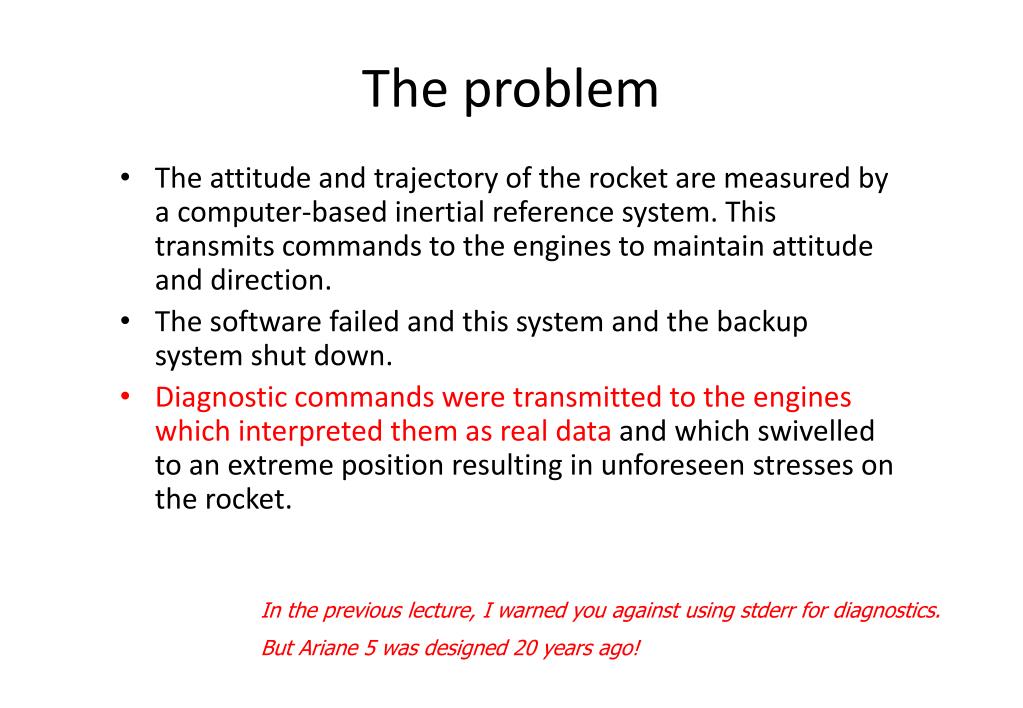 The problem

• The attitude and trajectory of the rocket are measured by a computer-based inertial reference system. This transmits commands to the engines to maintain attitude and direction.

• The software failed and this system and the backup system shut down.

• Diagnostic commands were transmitted to the engines which interpreted them as real data and which swivelled to an extreme position resulting in unforeseen stresses on the rocket.

In the previous lecture, I warned you against using stderr for diagnostics.

But Ariane 5 was designed 20 years ago!